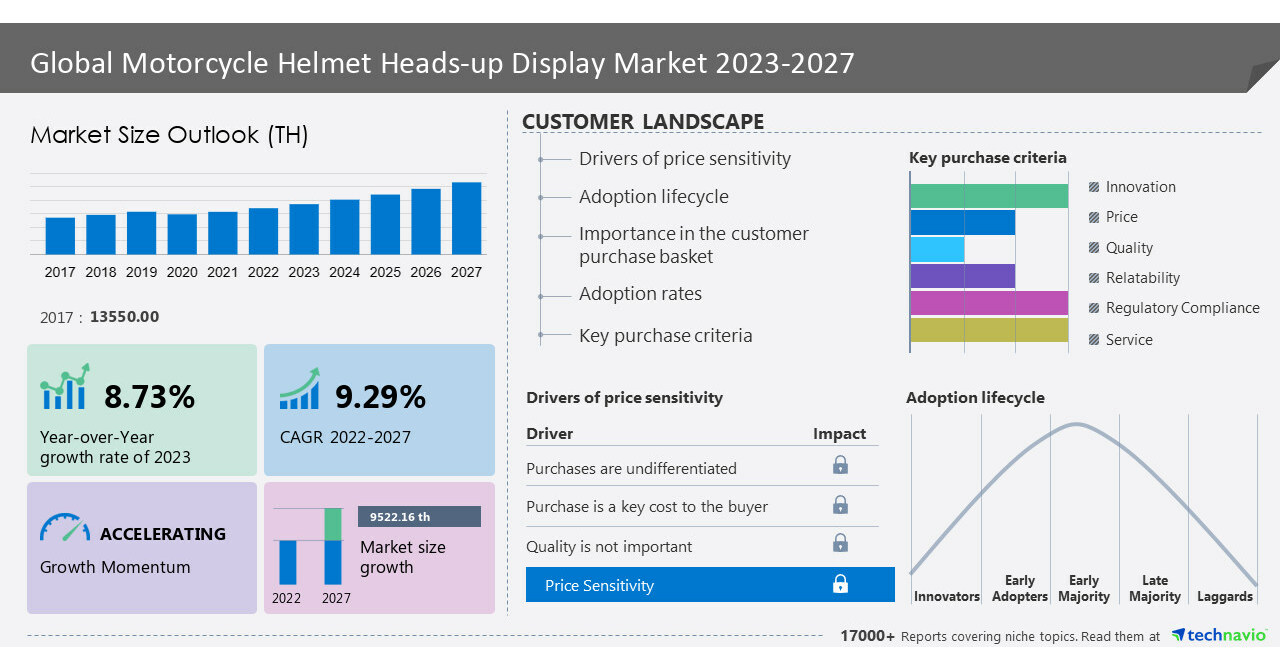 Global Motorcycle Helmet Heads-up Display Market 2023-2027

Market Size Outlook (TH)

2017 2018 2019 2020 2021 2022 2023 2024 2025 2026 2027

2017 : 13550.00

8.73%
Year-over-Year growth rate of 2023

9.29%
CAGR 2022-2027

ACCELERATING
Growth Momentum

9522.16 th
Market size growth
2022 2027

CUSTOMER LANDSCAPE

Drivers of price sensitivity
Adoption lifecycle
Importance in the customer purchase basket
Adoption rates
Key purchase criteria

Key purchase criteria
Innovation
Price
Quality
Relatability
Regulatory Compliance
Service

Drivers of price sensitivity

| Driver | Impact |
|---|---|
| Purchases are undifferentiated | |
| Purchase is a key cost to the buyer | |
| Quality is not important | |
| Price Sensitivity | |

Adoption lifecycle
Innovators
Early Adopters
Early Majority
Late Majority
Laggards

17000+ Reports covering niche topics. Read them at technavio